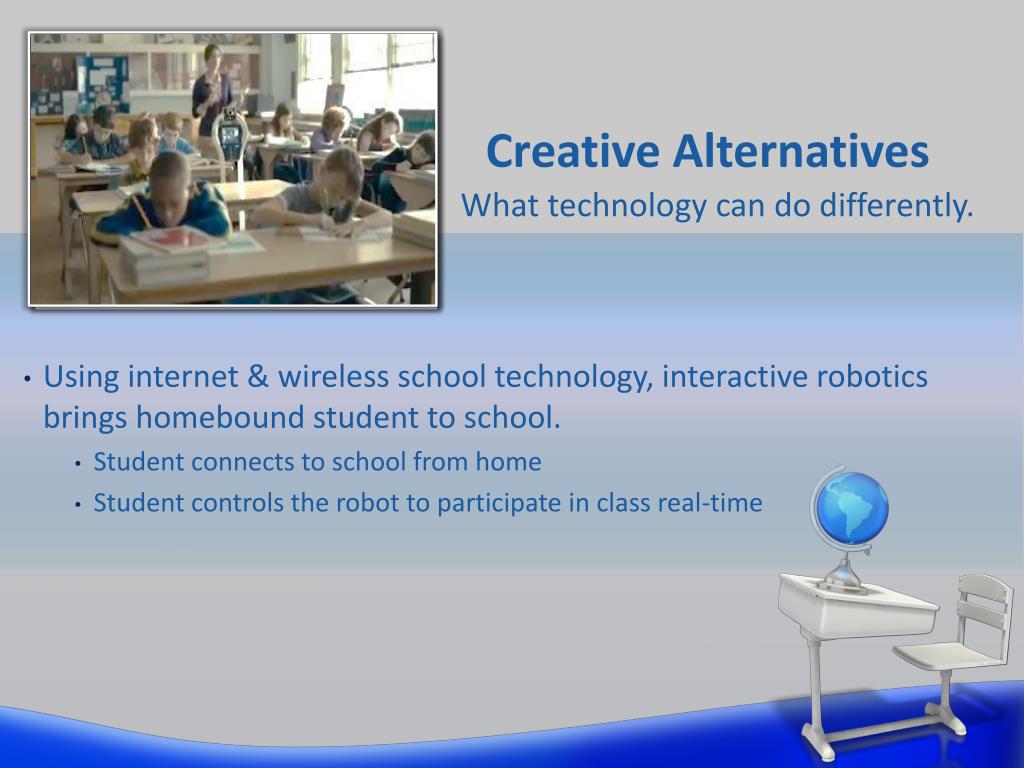 Creative Alternatives

What technology can do differently.

• Using internet & wireless school technology, interactive robotics brings homebound student to school.
  • Student connects to school from home
  • Student controls the robot to participate in class real-time